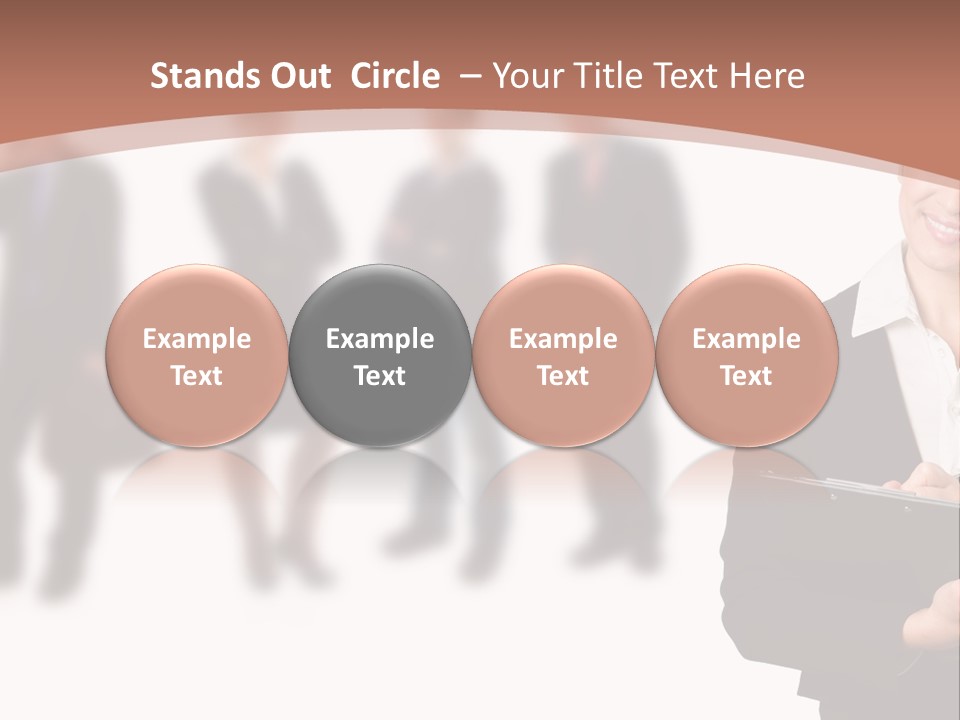 Stands Out Circle – Your Title Text Here

Example Text

Example Text

Example Text

Example Text